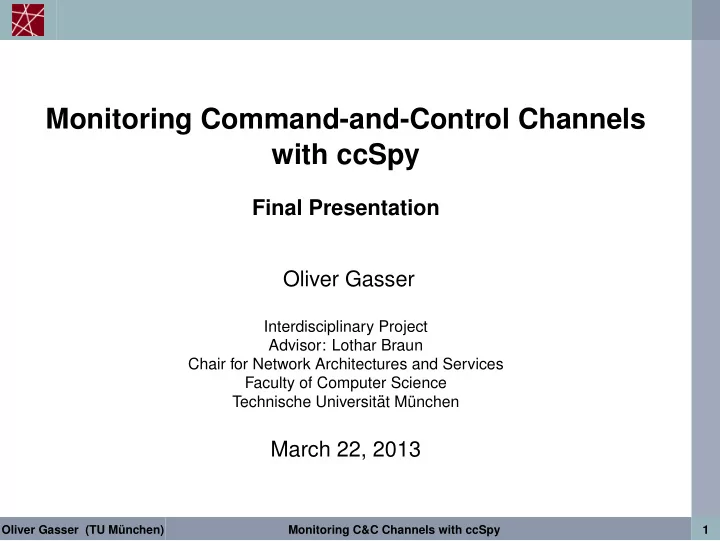 Monitoring Command-and-Control Channels with ccSpy

Final Presentation

Oliver Gasser

Interdisciplinary Project
Advisor: Lothar Braun
Chair for Network Architectures and Services
Faculty of Computer Science
Technische Universität München

March 22, 2013

Oliver Gasser (TU München) Monitoring C&C Channels with ccSpy 1